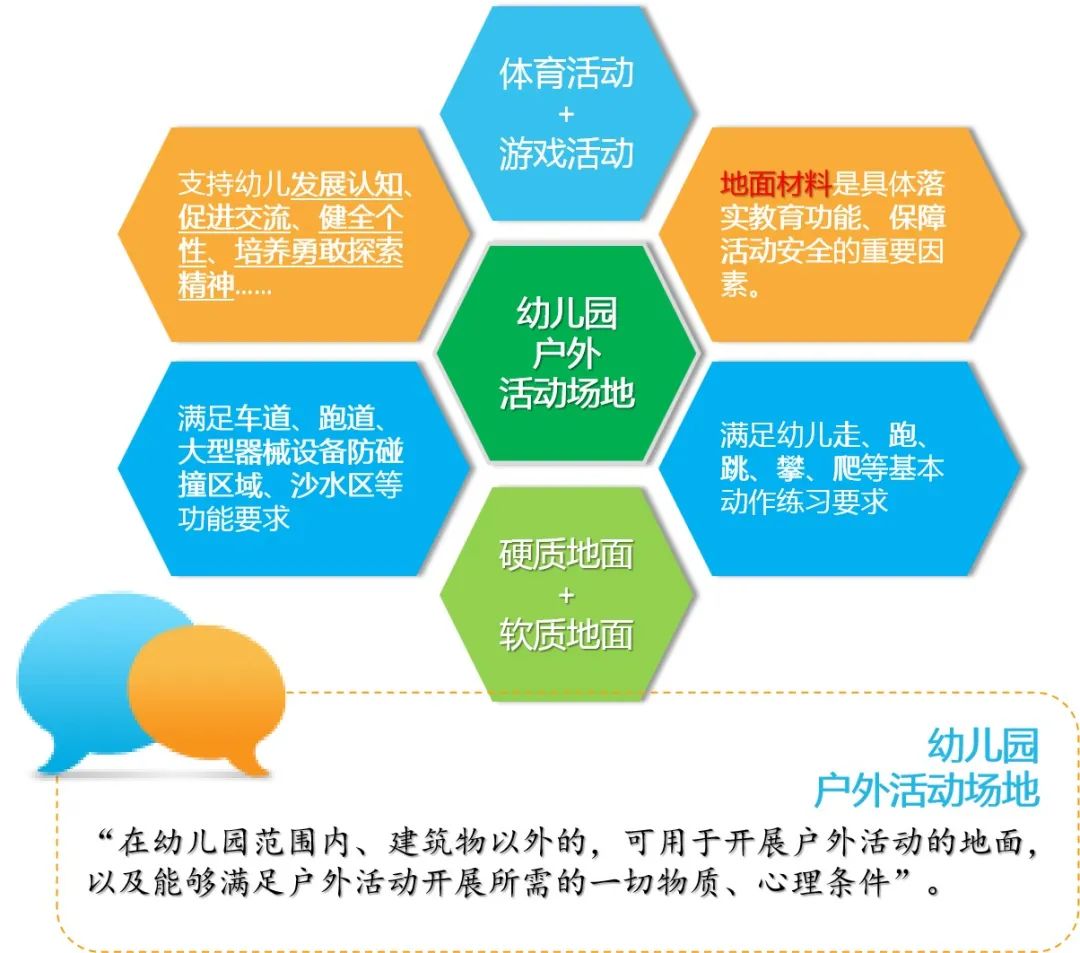 体育活动
+
游戏活动

支持幼儿发展认知、促进交流、健全个性、培养勇敢探索精神……

地面材料是具体落实教育功能、保障活动安全的重要因素。

幼儿园
户外
活动场地

满足车道、跑道、大型器械设备防碰撞区域、沙水区等功能要求

满足幼儿走、跑、跳、攀、爬等基本动作练习要求

硬质地面
+
软质地面

幼儿园
户外活动场地

“在幼儿园范围内、建筑物以外的，可用于开展户外活动的地面，以及能够满足户外活动开展所需的一切物质、心理条件”。